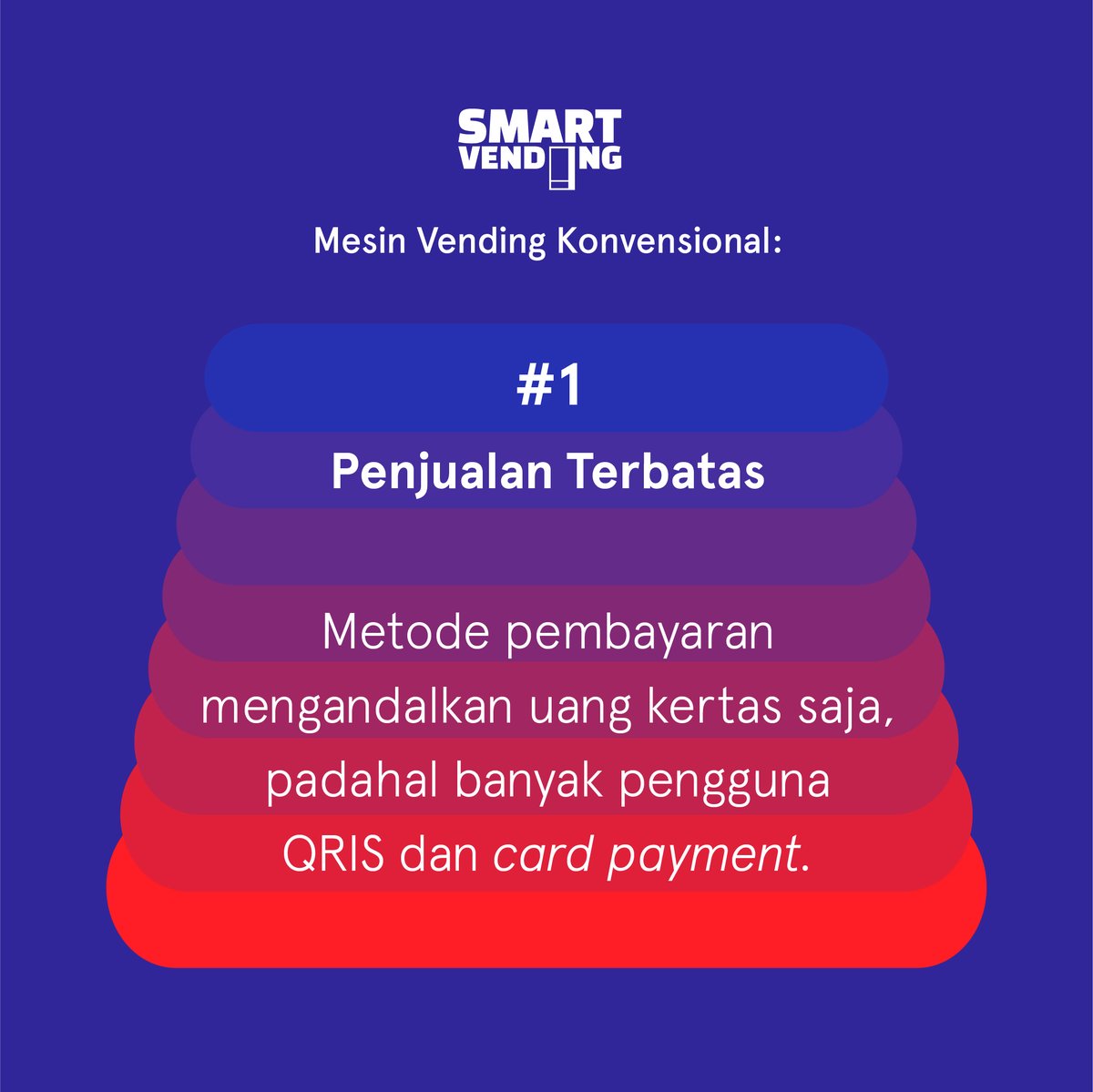 SMART VENDING

Mesin Vending Konvensional:

#1

Penjualan Terbatas

Metode pembayaran mengandalkan uang kertas saja, padahal banyak pengguna QRIS dan card payment.